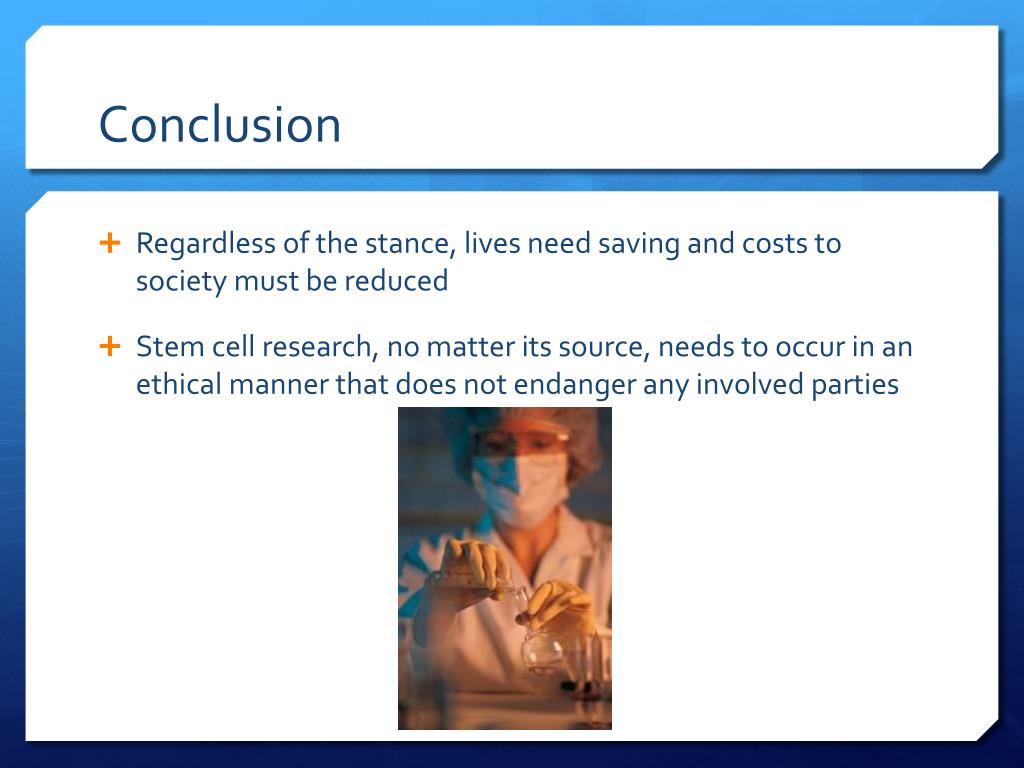 Conclusion

+ Regardless of the stance, lives need saving and costs to society must be reduced

+ Stem cell research, no matter its source, needs to occur in an ethical manner that does not endanger any involved parties